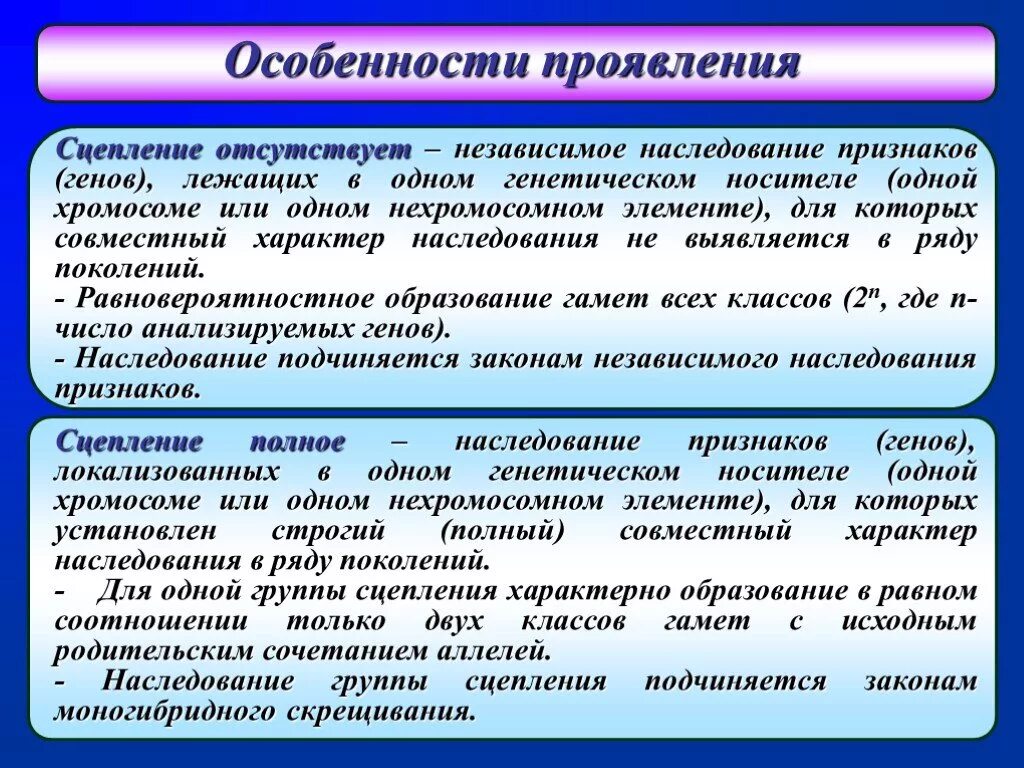 Особенности проявления

Сцепление отсутствует – независимое наследование признаков (генов), лежащих в одном генетическом носителе (одной хромосоме или одном нехромосомном элементе), для которых совместный характер наследования не выявляется в ряду поколений.
- Равновероятностное образование гамет всех классов ($2^n$, где n- число анализируемых генов).
- Наследование подчиняется законам независимого наследования признаков.

Сцепление полное – наследование признаков (генов), локализованных в одном генетическом носителе (одной хромосоме или одном нехромосомном элементе), для которых установлен строгий (полный) совместный характер наследования в ряду поколений.
- Для одной группы сцепления характерно образование в равном соотношении только двух классов гамет с исходным родительским сочетанием аллелей.
- Наследование группы сцепления подчиняется законам моногибридного скрещивания.